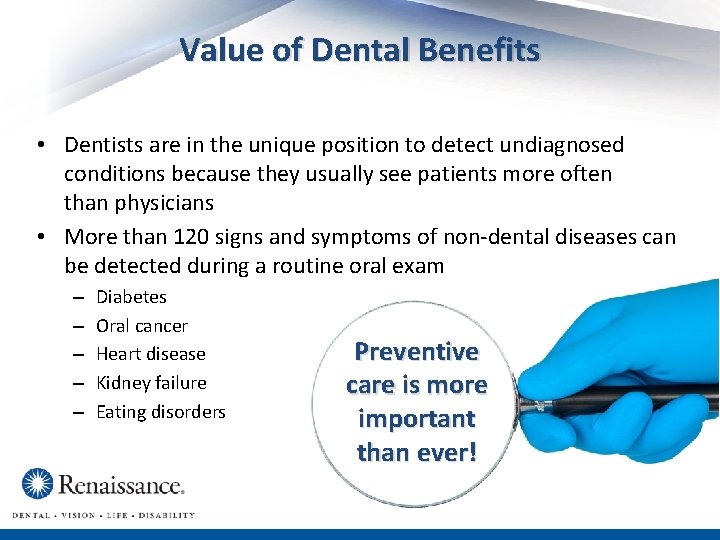 Value of Dental Benefits

• Dentists are in the unique position to detect undiagnosed conditions because they usually see patients more often than physicians

• More than 120 signs and symptoms of non-dental diseases can be detected during a routine oral exam
– Diabetes
– Oral cancer
– Heart disease
– Kidney failure
– Eating disorders

Preventive care is more important than ever!

Renaissance.
DENTAL • VISION • LIFE • DISABILITY